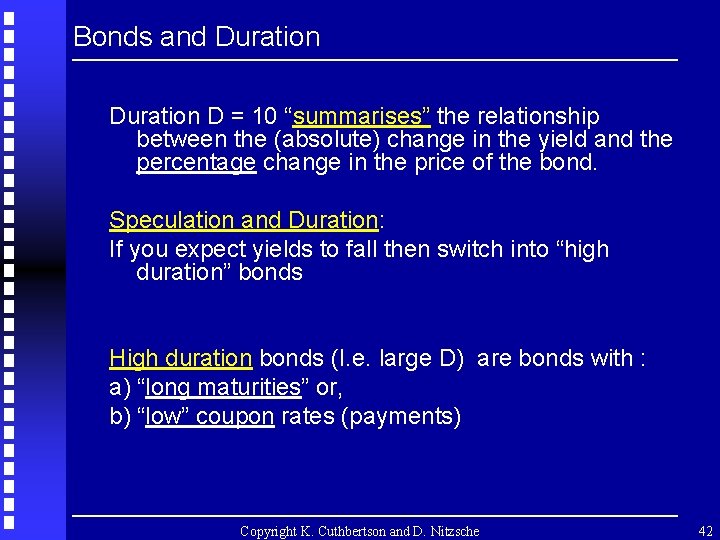 Bonds and Duration

Duration D = 10 “summarises” the relationship between the (absolute) change in the yield and the percentage change in the price of the bond.

Speculation and Duration:
If you expect yields to fall then switch into “high duration” bonds

High duration bonds (I.e. large D) are bonds with :
a) “long maturities” or,
b) “low” coupon rates (payments)

Copyright K. Cuthbertson and D. Nitzsche

42